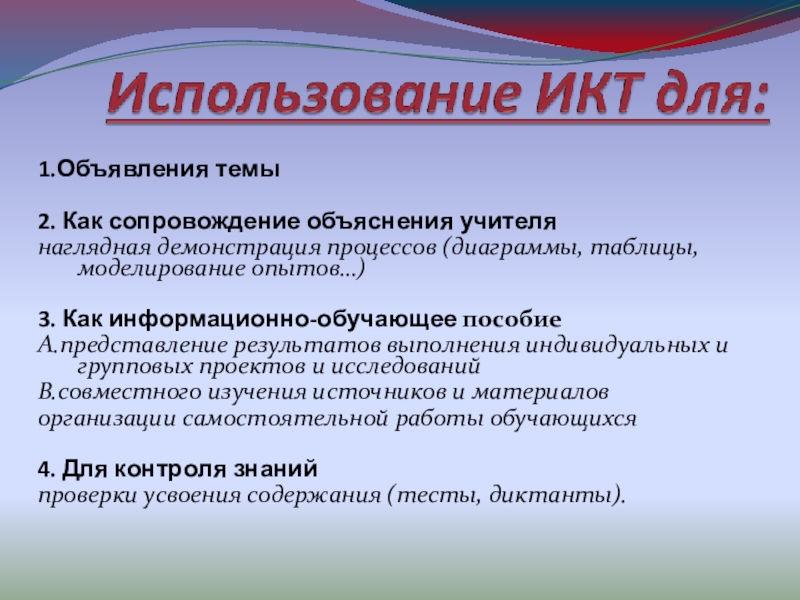 Использование ИКТ для:

1.Объявления темы

2. Как сопровождение объяснения учителя
наглядная демонстрация процессов (диаграммы, таблицы, моделирование опытов...)

3. Как информационно-обучающее пособие
А.представление результатов выполнения индивидуальных и групповых проектов и исследований
В.совместного изучения источников и материалов
организации самостоятельной работы обучающихся

4. Для контроля знаний
проверки усвоения содержания (тесты, диктанты).